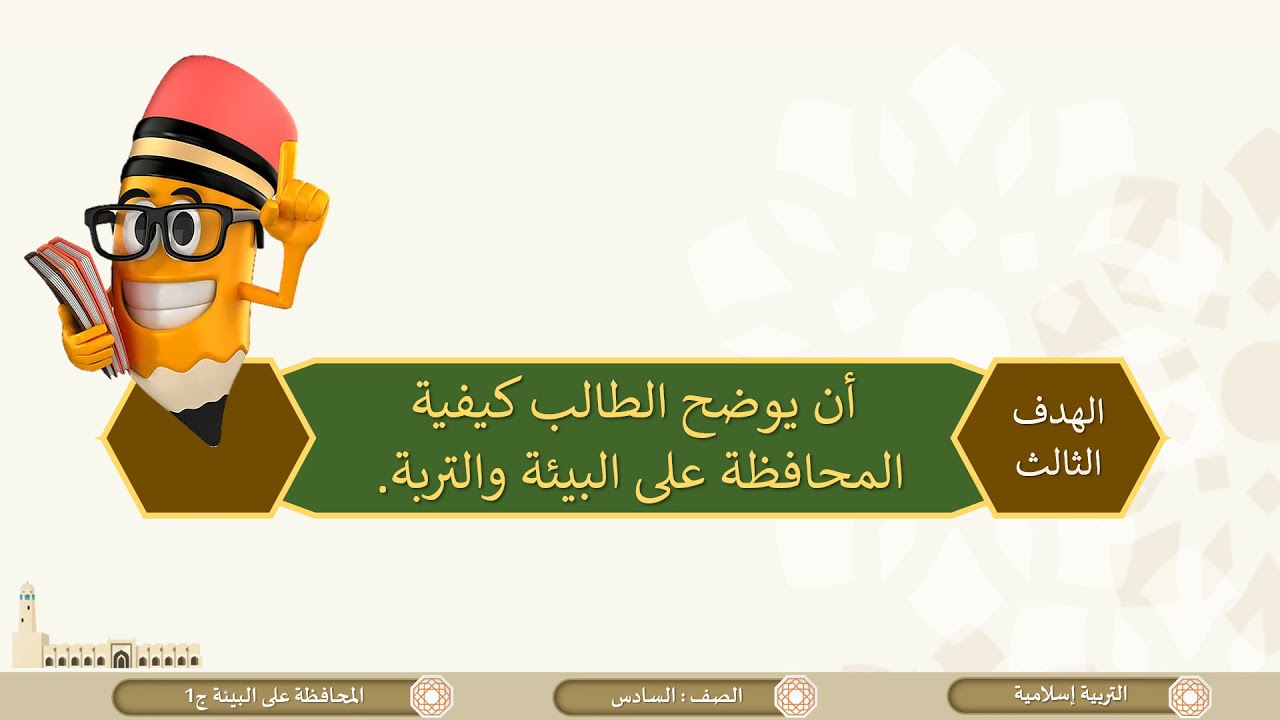 الهدف الثالث

أن يوضح الطالب كيفية المحافظة على البيئة والتربة.

التربية إسلامية

الصف : السادس

المحافظة على البيئة ج1